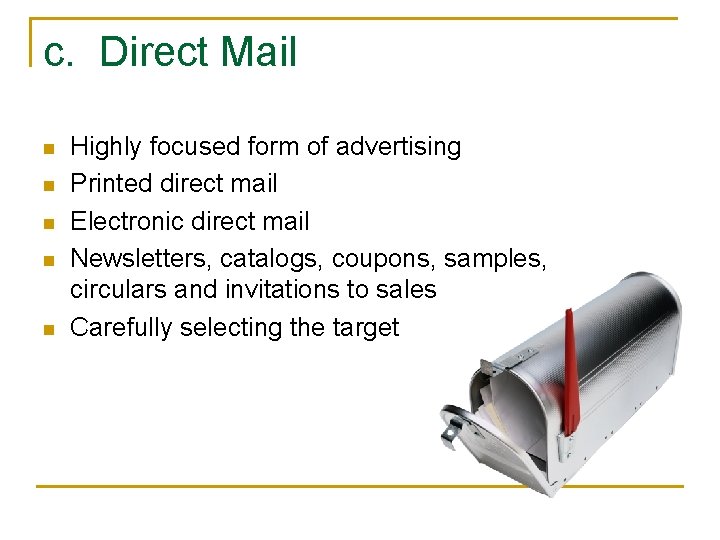 c. Direct Mail

- Highly focused form of advertising
- Printed direct mail
- Electronic direct mail
- Newsletters, catalogs, coupons, samples, circulars and invitations to sales
- Carefully selecting the target